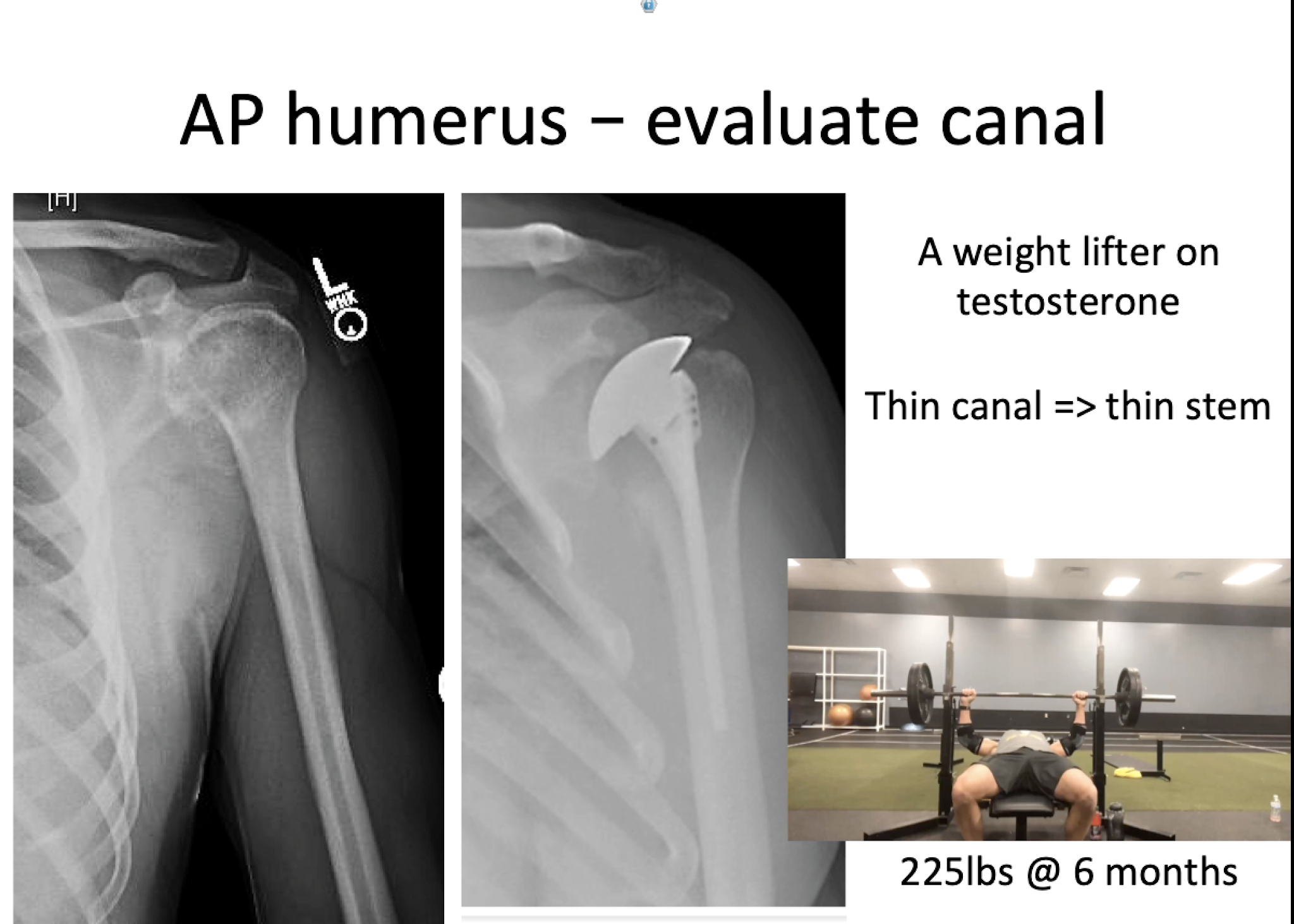 AP humerus – evaluate canal

[H]

L WHK

A weight lifter on testosterone

Thin canal => thin stem

225lbs @ 6 months